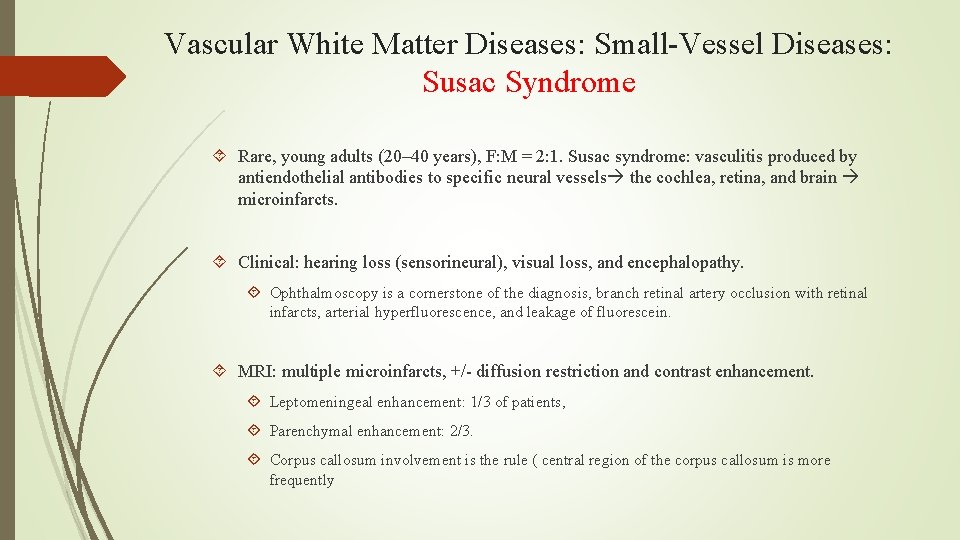 Vascular White Matter Diseases: Small-Vessel Diseases: Susac Syndrome

Rare, young adults (20–40 years), F:M = 2:1. Susac syndrome: vasculitis produced by antiendothelial antibodies to specific neural vessels→ the cochlea, retina, and brain → microinfarcts.

Clinical: hearing loss (sensorineural), visual loss, and encephalopathy.

Ophthalmoscopy is a cornerstone of the diagnosis, branch retinal artery occlusion with retinal infarcts, arterial hyperfluorescence, and leakage of fluorescein.

MRI: multiple microinfarcts, +/- diffusion restriction and contrast enhancement.

Leptomeningeal enhancement: 1/3 of patients,

Parenchymal enhancement: 2/3.

Corpus callosum involvement is the rule ( central region of the corpus callosum is more frequently